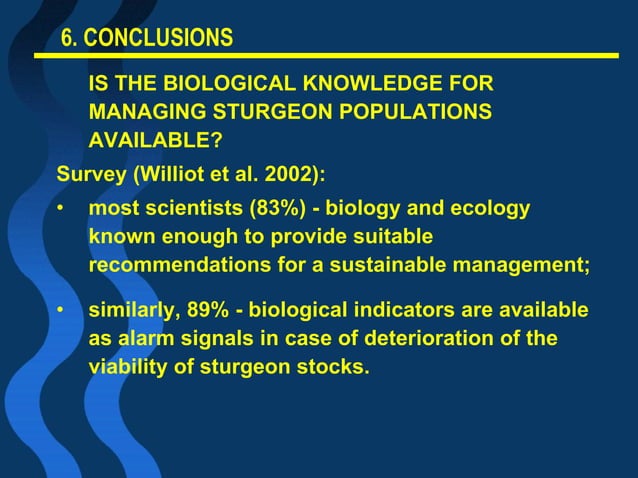 6. CONCLUSIONS

IS THE BIOLOGICAL KNOWLEDGE FOR MANAGING STURGEON POPULATIONS AVAILABLE?

Survey (Williot et al. 2002):

• most scientists (83%) - biology and ecology known enough to provide suitable recommendations for a sustainable management;

• similarly, 89% - biological indicators are available as alarm signals in case of deterioration of the viability of sturgeon stocks.